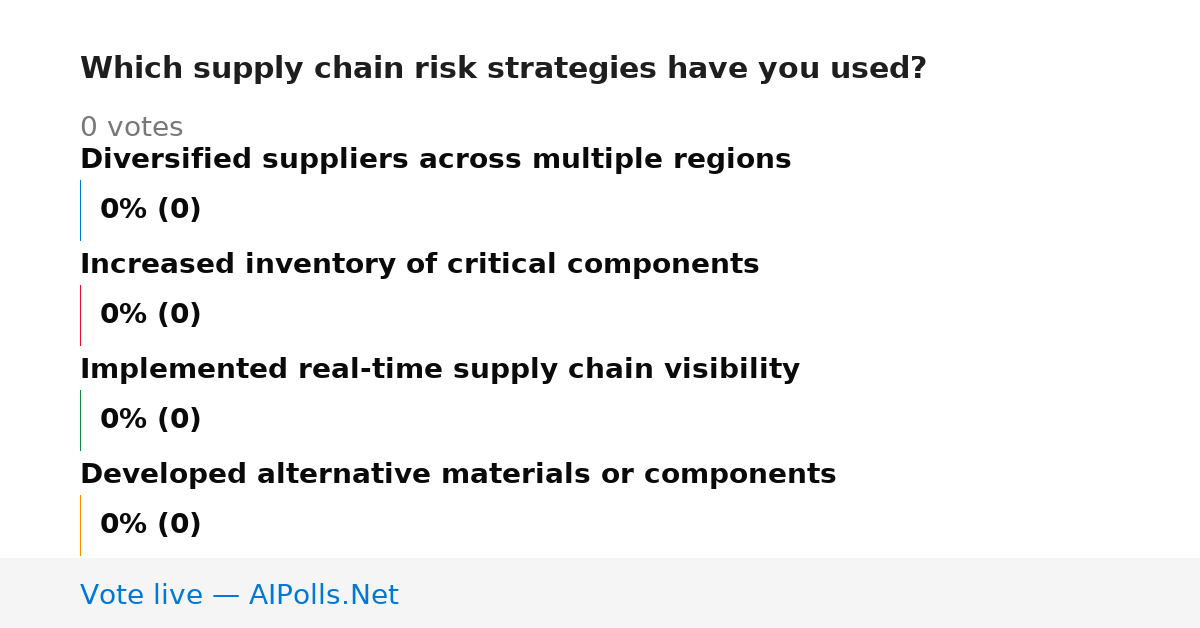 Which supply chain risk strategies have you used?

0 votes

Diversified suppliers across multiple regions

0% (0)

Increased inventory of critical components

0% (0)

Implemented real-time supply chain visibility

0% (0)

Developed alternative materials or components

0% (0)

Vote live — AIPolls.Net